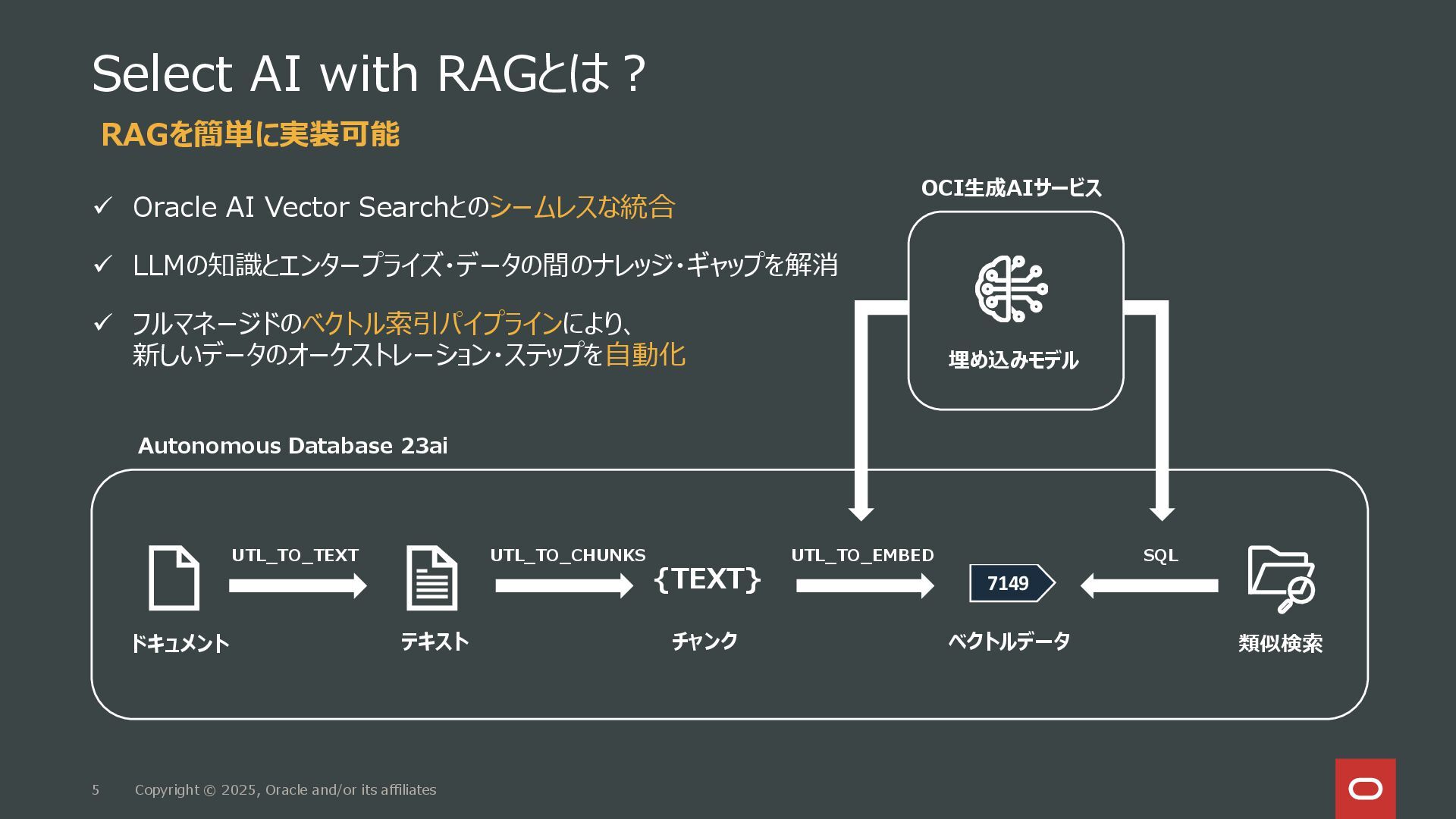 Select AI with RAGとは？

RAGを簡単に実装可能

✓ Oracle AI Vector Searchとのシームレスな統合

✓ LLMの知識とエンタープライズ・データの間のナレッジ・ギャップを解消

✓ フルマネージドのベクトル索引パイプラインにより、新しいデータのオーケストレーション・ステップを自動化

OCI生成AIサービス

埋め込みモデル

Autonomous Database 23ai

UTL_TO_TEXT

UTL_TO_CHUNKS

{TEXT}

UTL_TO_EMBED

7149

SQL

ドキュメント

テキスト

チャンク

ベクトルデータ

類似検索

5 Copyright © 2025, Oracle and/or its affiliates